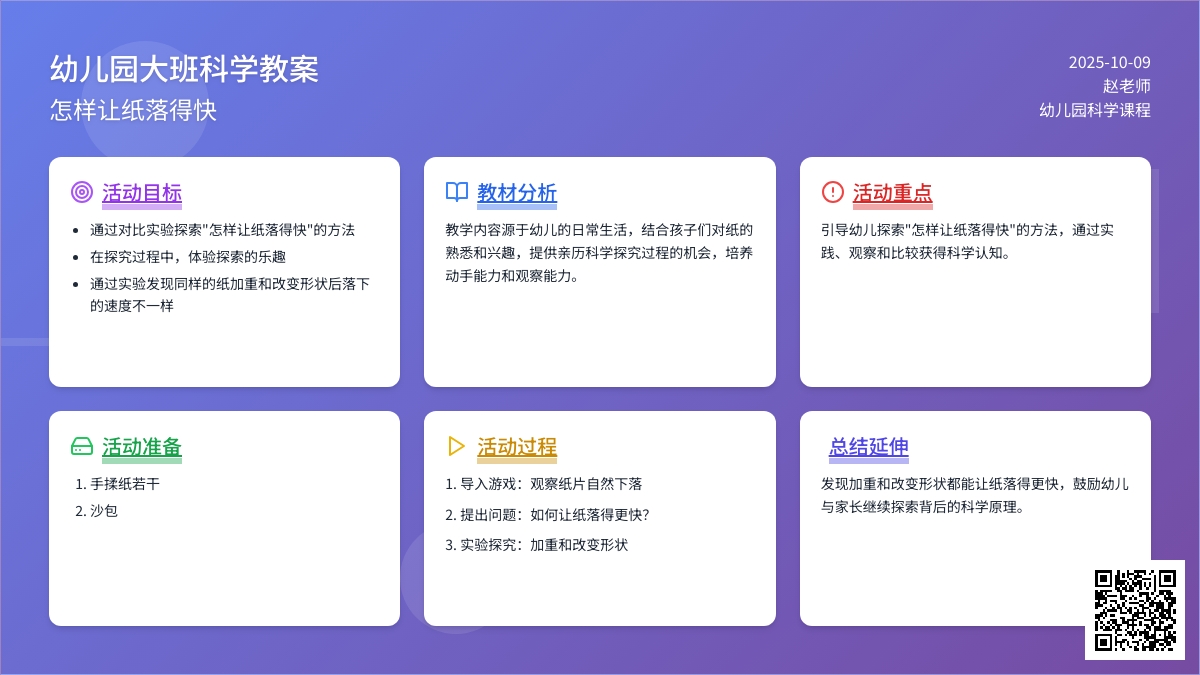 幼儿园大班科学教案
怎样让纸落得快

2025-10-09
赵老师
幼儿园科学课程

活动目标

- 通过对比实验探索"怎样让纸落得快"的方法
- 在探究过程中，体验探索的乐趣
- 通过实验发现同样的纸加重和改变形状后落下的速度不一样

教材分析

教学内容源于幼儿的日常生活，结合孩子们对纸的熟悉和兴趣，提供亲历科学探究过程的机会，培养动手能力和观察能力。

活动重点

引导幼儿探索"怎样让纸落得快"的方法，通过实践、观察和比较获得科学认知。

活动准备

1. 手揉纸若干
2. 沙包

活动过程

1. 导入游戏：观察纸片自然下落
2. 提出问题：如何让纸落得更快?
3. 实验探究：加重和改变形状

总结延伸

发现加重和改变形状都能让纸落得更快，鼓励幼儿与家长继续探索背后的科学原理。